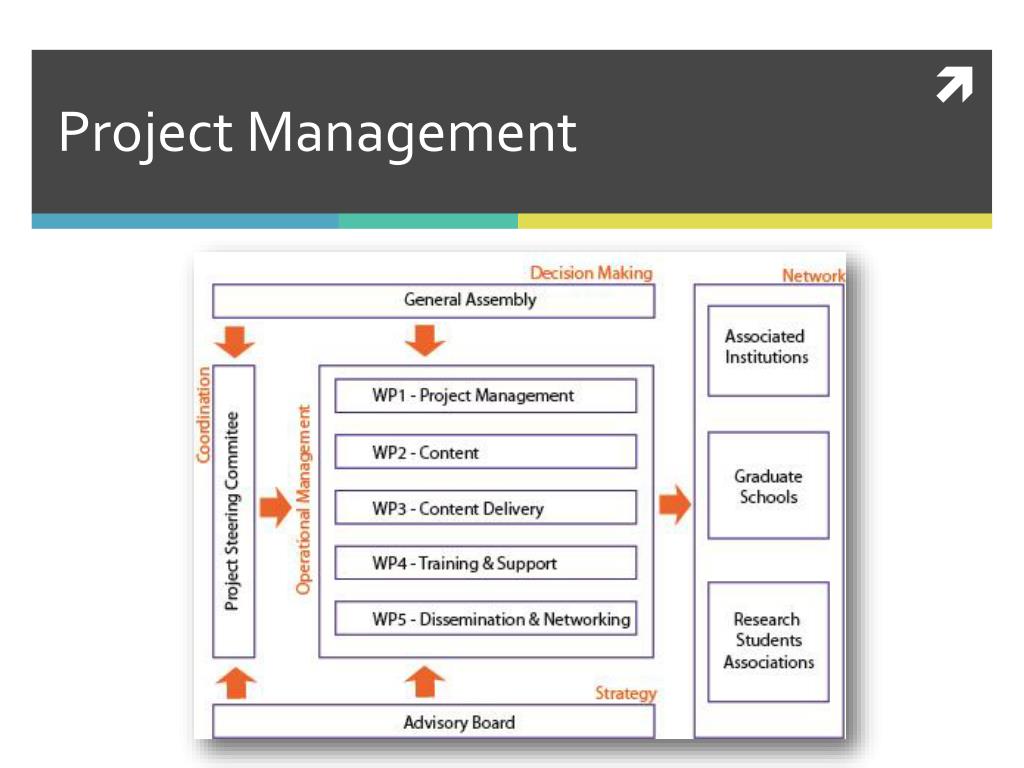 Project Management

Decision Making

General Assembly

Coordination

Project Steering Commitee

Operational Management

WP1 - Project Management

WP2 - Content

WP3 - Content Delivery

WP4 - Training & Support

WP5 - Dissemination & Networking

Strategy

Advisory Board

Network

Associated Institutions

Graduate Schools

Research Students Associations